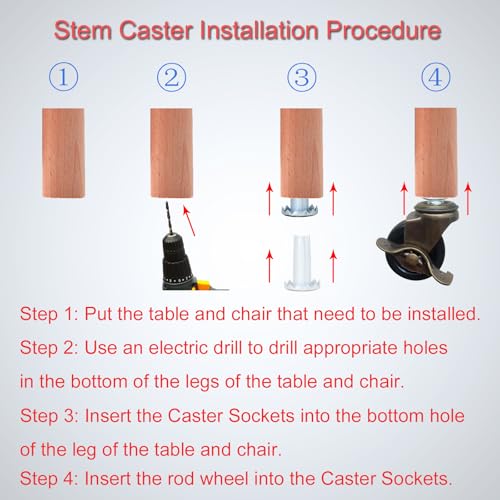 Stem Caster Installation Procedure

①

②

③

④

Step 1: Put the table and chair that need to be installed.

Step 2: Use an electric drill to drill appropriate holes in the bottom of the legs of the table and chair.

Step 3: Insert the Caster Sockets into the bottom hole of the leg of the table and chair.

Step 4: Insert the rod wheel into the Caster Sockets.